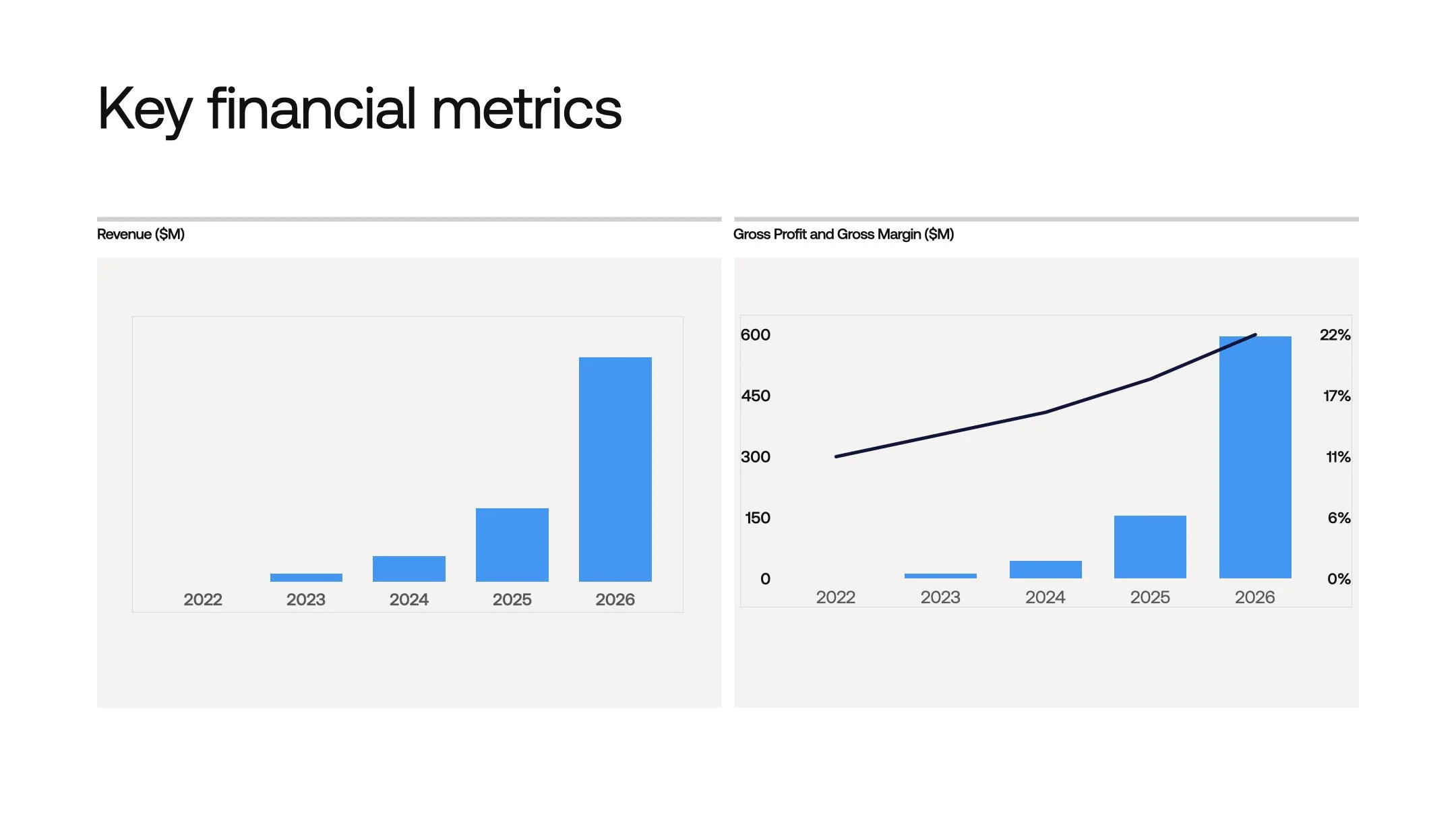 Key financial metrics

Revenue ($M)

2022 2023 2024 2025 2026

Gross Profit and Gross Margin ($M)

600
450
300
150
0

22%
17%
11%
6%
0%

2022 2023 2024 2025 2026